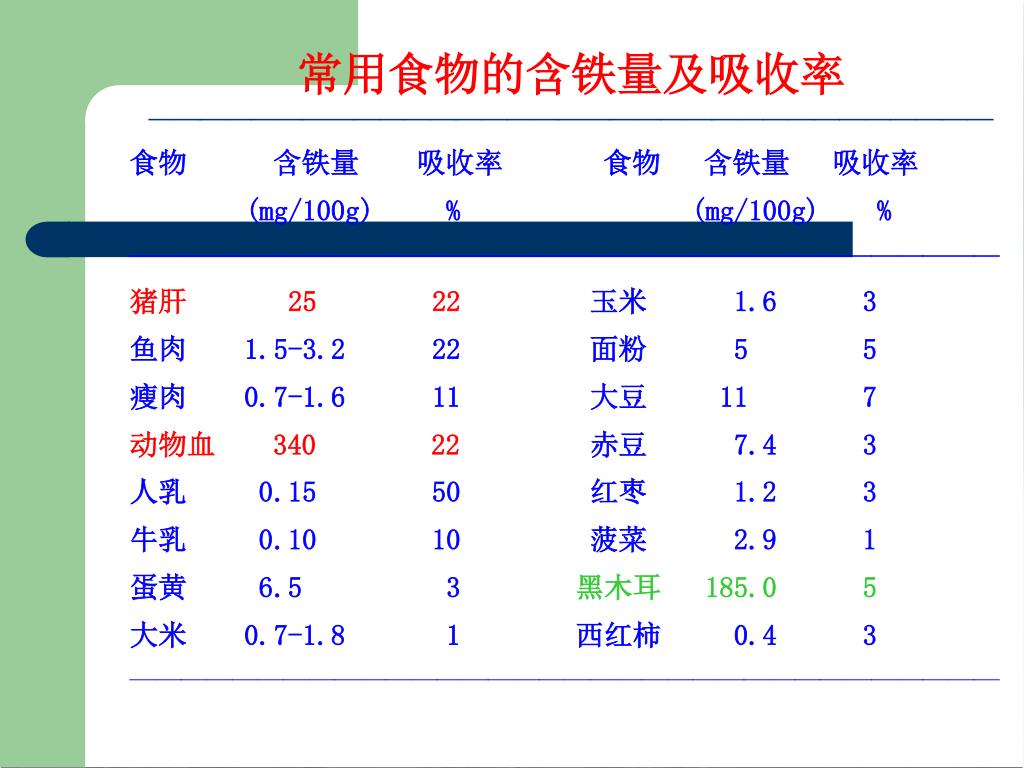 常用食物的含铁量及吸收率

| 食物 | 含铁量 (mg/100g) | 吸收率 % | 食物 | 含铁量 (mg/100g) | 吸收率 % |
|---|---|---|---|---|---|
| 猪肝 | 25 | 22 | 玉米 | 1.6 | 3 |
| 鱼肉 | 1.5-3.2 | 22 | 面粉 | 5 | 5 |
| 瘦肉 | 0.7-1.6 | 11 | 大豆 | 11 | 7 |
| 动物血 | 340 | 22 | 赤豆 | 7.4 | 3 |
| 人乳 | 0.15 | 50 | 红枣 | 1.2 | 3 |
| 牛乳 | 0.10 | 10 | 菠菜 | 2.9 | 1 |
| 蛋黄 | 6.5 | 3 | 黑木耳 | 185.0 | 5 |
| 大米 | 0.7-1.8 | 1 | 西红柿 | 0.4 | 3 |